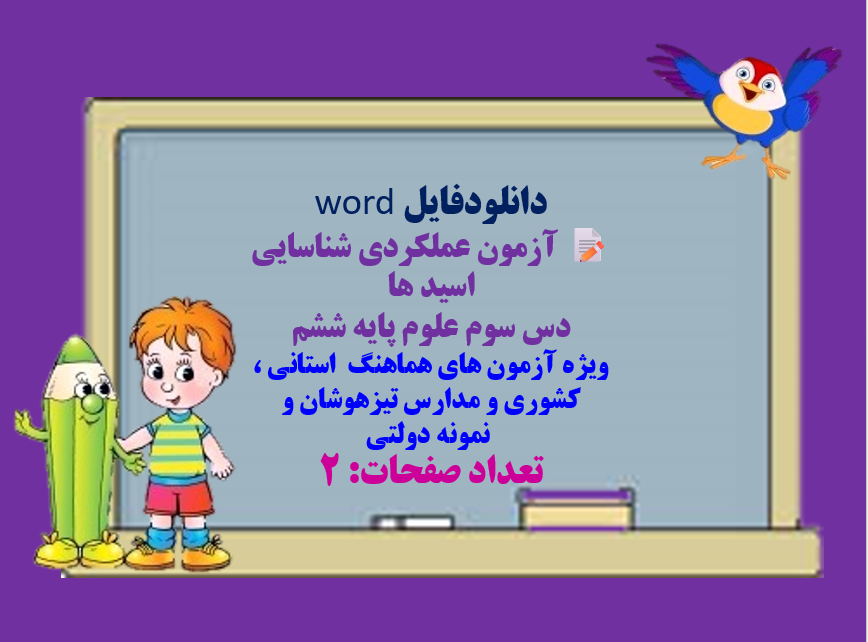 دانلودفایل word
آزمون عملکردی شناسایی اسید ها
دس سوم علوم پایه ششم
ویژه آزمون های هماهنگ استانی ، کشوری و مدارس تیزهوشان و نمونه دولتی
تعداد صفحات: ۲